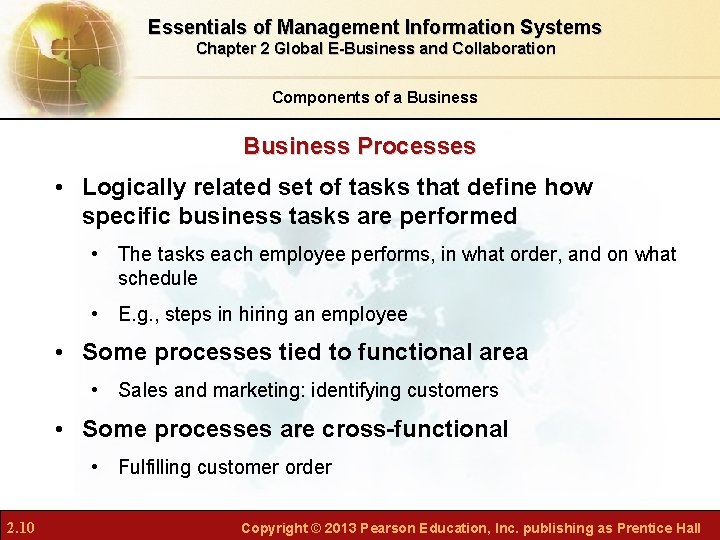 Essentials of Management Information Systems
Chapter 2 Global E-Business and Collaboration

Components of a Business

Business Processes

• Logically related set of tasks that define how specific business tasks are performed

• The tasks each employee performs, in what order, and on what schedule

• E.g., steps in hiring an employee

• Some processes tied to functional area

• Sales and marketing: identifying customers

• Some processes are cross-functional

• Fulfilling customer order

2.10

Copyright © 2013 Pearson Education, Inc. publishing as Prentice Hall